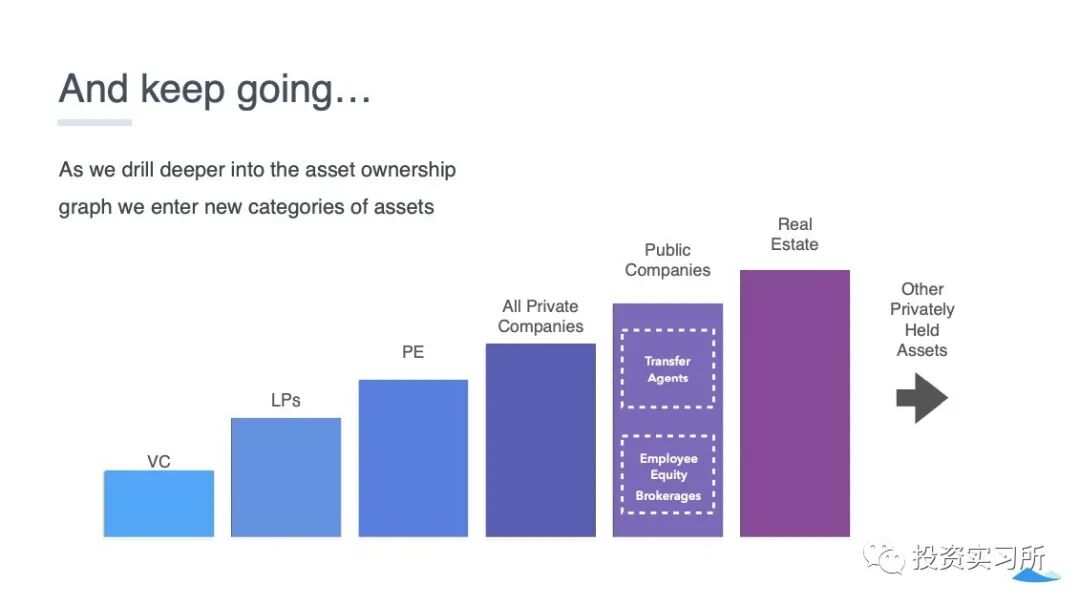 And keep going…

As we drill deeper into the asset ownership graph we enter new categories of assets

VC

LPs

PE

All Private Companies

Public Companies

Transfer Agents

Employee Equity Brokerages

Real Estate

Other Privately Held Assets

投资实习所